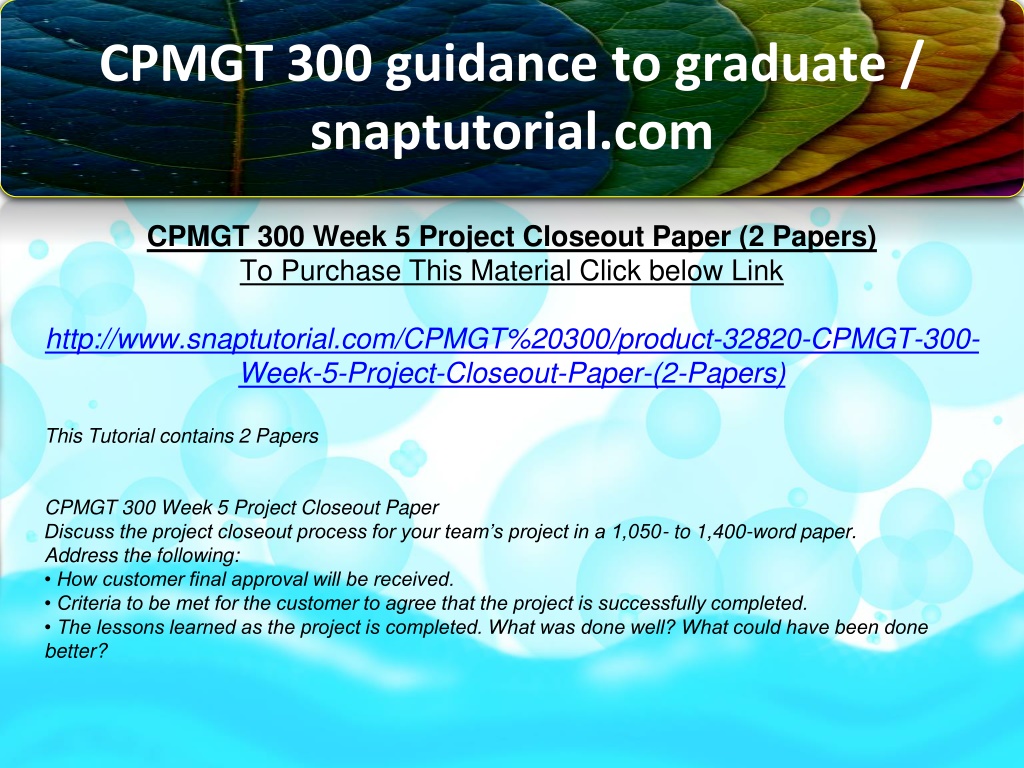 CPMGT 300 guidance to graduate / snaptutorial.com

CPMGT 300 Week 5 Project Closeout Paper (2 Papers)
To Purchase This Material Click below Link

http://www.snaptutorial.com/CPMGT%20300/product-32820-CPMGT-300-Week-5-Project-Closeout-Paper-(2-Papers)

This Tutorial contains 2 Papers

CPMGT 300 Week 5 Project Closeout Paper
Discuss the project closeout process for your team's project in a 1,050- to 1,400-word paper.
Address the following:
• How customer final approval will be received.
• Criteria to be met for the customer to agree that the project is successfully completed.
• The lessons learned as the project is completed. What was done well? What could have been done better?